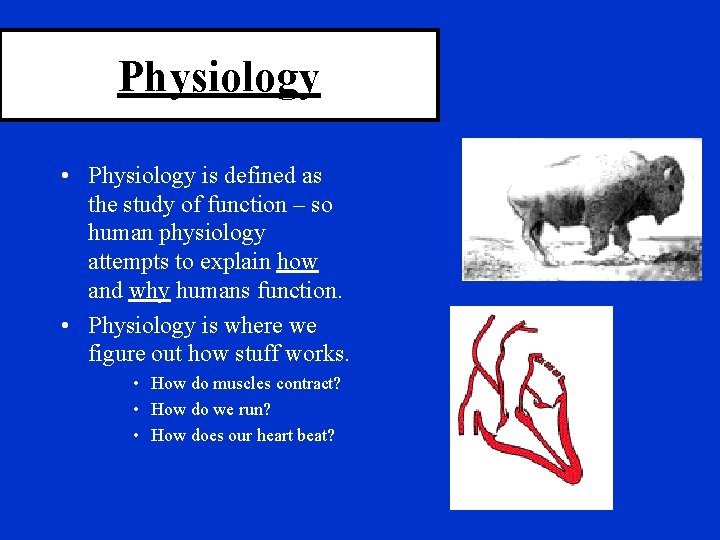 Physiology

• Physiology is defined as the study of function – so human physiology attempts to explain how and why humans function.

• Physiology is where we figure out how stuff works.

• How do muscles contract?
• How do we run?
• How does our heart beat?